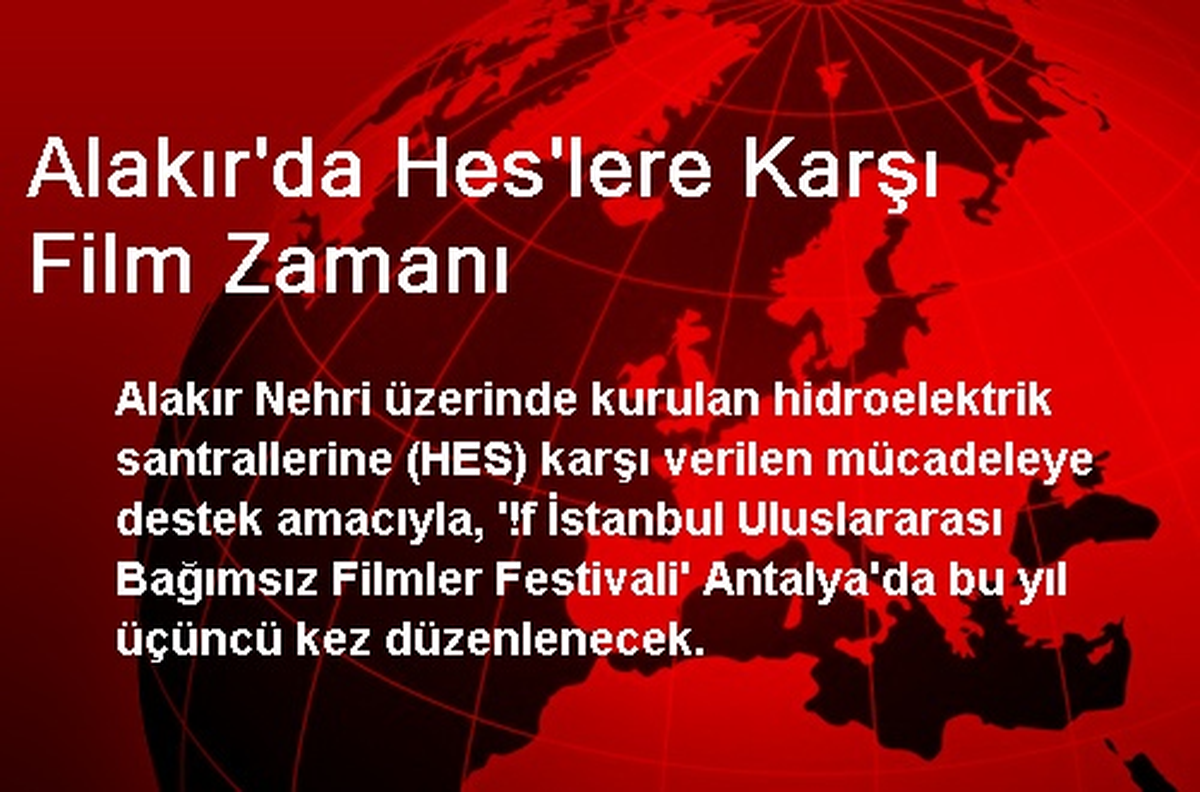 Alakır'da Hes'lere Karşı Film Zamanı

Alakır Nehri üzerinde kurulan hidroelektrik santrallerine (HES) karşı verilen mücadeleye destek amacıyla, '!f İstanbul Uluslararası Bağımsız Filmler Festivali' Antalya'da bu yıl üçüncü kez düzenlenecek.